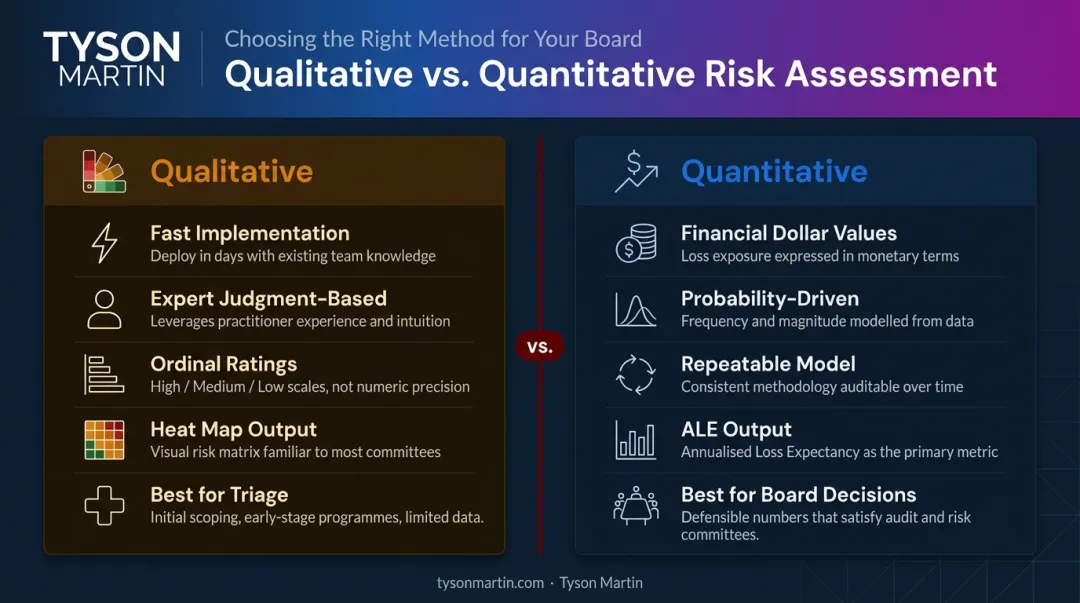 TYSON
MARTIN

Choosing the Right Method for Your Board
Qualitative vs. Quantitative Risk Assessment

Qualitative

Fast Implementation
Deploy in days with existing team knowledge

Expert Judgment-Based
Leverages practitioner experience and intuition

Ordinal Ratings
High / Medium / Low scales, not numeric precision

Heat Map Output
Visual risk matrix familiar to most committees

Best for Triage
Initial scoping, early-stage programmes, limited data.

vs.

Quantitative

Financial Dollar Values
Loss exposure expressed in monetary terms

Probability-Driven
Frequency and magnitude modelled from data

Repeatable Model
Consistent methodology auditable over time

ALE Output
Annualised Loss Expectancy as the primary metric

Best for Board Decisions
Defensible numbers that satisfy audit and risk committees.

tysonmartin.com · Tyson Martin